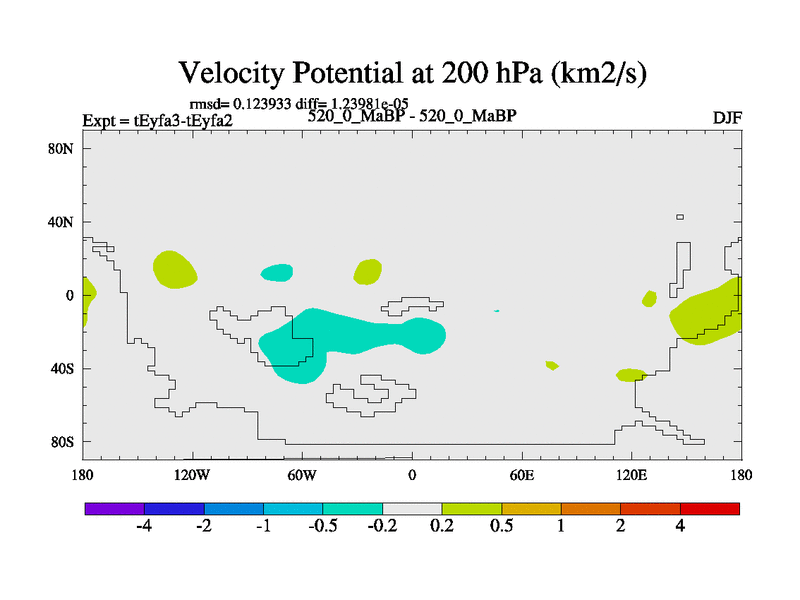 Velocity Potential at 200 hPa (km2/s)

rmsd= 0.123933 diff= 1.23981e-05

Expt = tEyfa3-tEyfa2

520_0_MaBP - 520_0_MaBP

DJF

80N

40N

0

40S

80S

180

120W

60W

0

60E

120E

180

-4

-2

-1

-0.5

-0.2

0.2

0.5

1

2

4